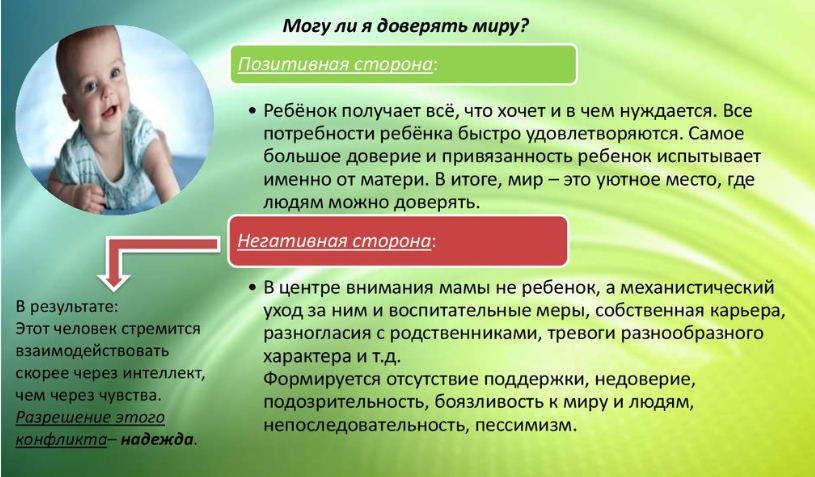 Могу ли я доверять миру?

Позитивная сторона:

• Ребёнок получает всё, что хочет и в чем нуждается. Все потребности ребёнка быстро удовлетворяются. Самое большое доверие и привязанность ребенок испытывает именно от матери. В итоге, мир – это уютное место, где людям можно доверять.

Негативная сторона:

• В центре внимания мамы не ребенок, а механистический уход за ним и воспитательные меры, собственная карьера, разногласия с родственниками, тревоги разнообразного характера и т.д.
Формируется отсутствие поддержки, недоверие, подозрительность, боязливость к миру и людям, непоследовательность, пессимизм.

В результате:
Этот человек стремится взаимодействовать скорее через интеллект, чем через чувства.
Разрешение этого конфликта– надежда.